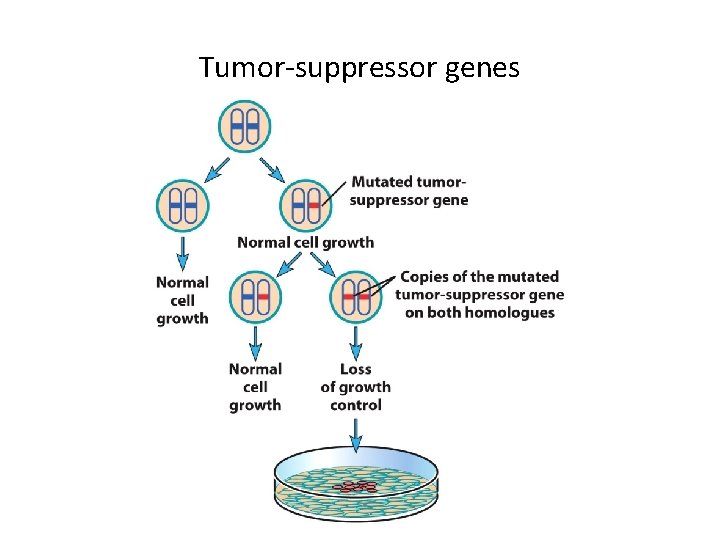 Tumor-suppressor genes

Mutated tumor-suppressor gene

Normal cell growth

Normal cell growth

Copies of the mutated tumor-suppressor gene on both homologues

Normal cell growth

Loss of growth control